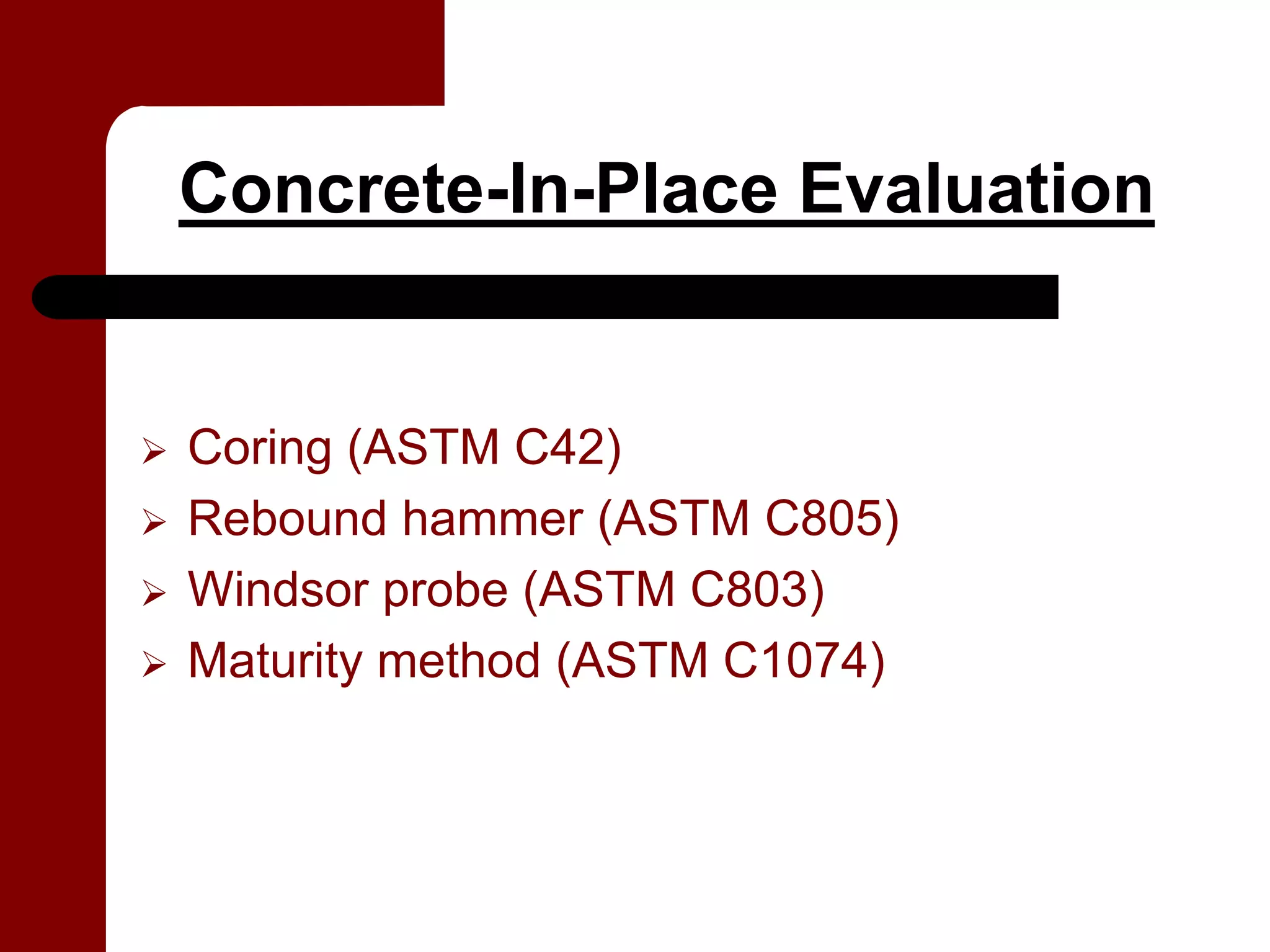 Concrete-In-Place Evaluation

➢ Coring (ASTM C42)
➢ Rebound hammer (ASTM C805)
➢ Windsor probe (ASTM C803)
➢ Maturity method (ASTM C1074)